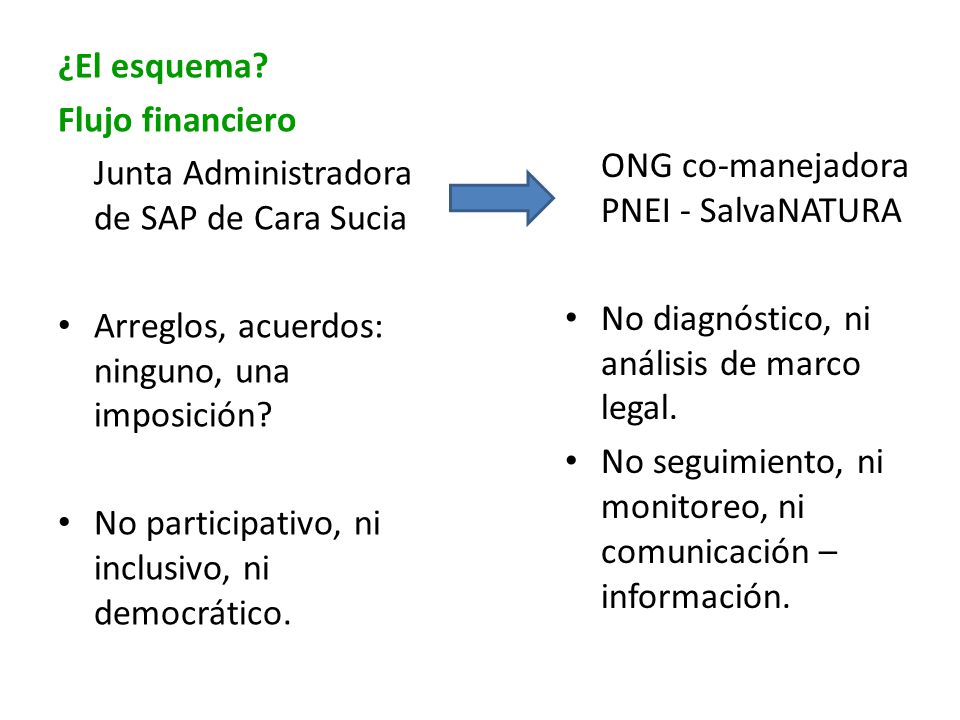 ¿El esquema?
Flujo financiero

Junta Administradora de SAP de Cara Sucia

• Arreglos, acuerdos: ninguno, una imposición?

• No participativo, ni inclusivo, ni democrático.

ONG co-manejadora PNEI - SalvaNATURA

• No diagnóstico, ni análisis de marco legal.

• No seguimiento, ni monitoreo, ni comunicación – información.